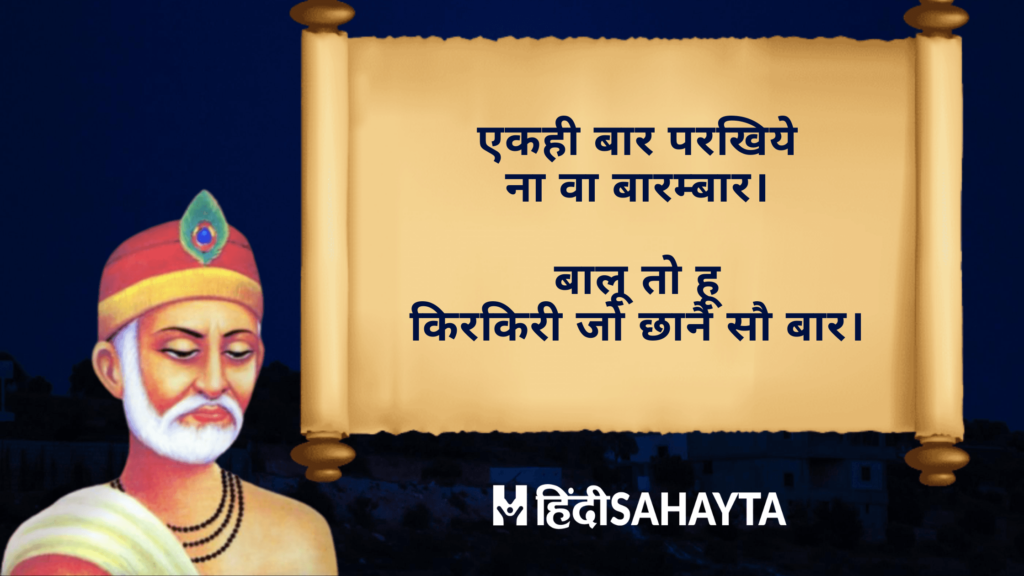 एकही बार परखिये
ना वा बारम्बार।

बालू तो हू
किरकिरी जो छानै सौ बार।

हिंदीSAHAYTA